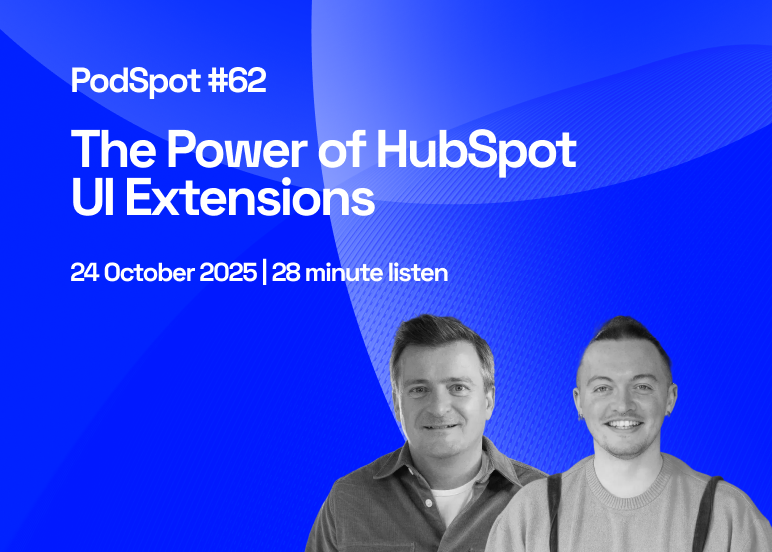 PodSpot #62

The Power of HubSpot UI Extensions

24 October 2025 | 28 minute listen